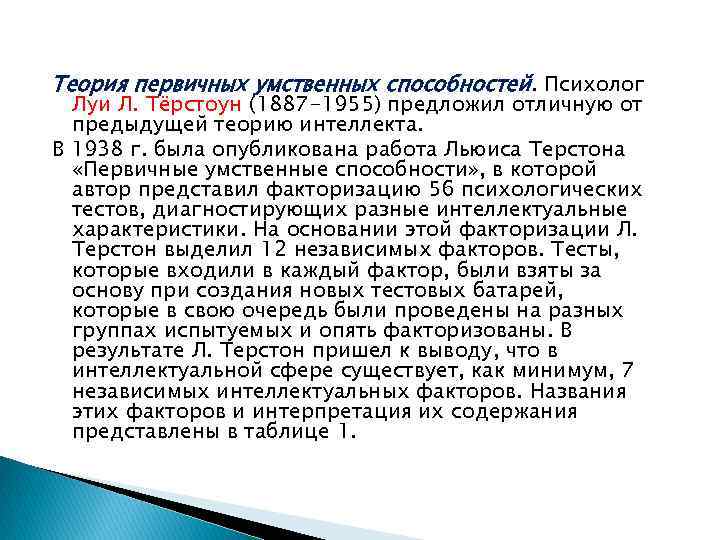 Теория первичных умственных способностей. Психолог Луи Л. Тёрстоун (1887-1955) предложил отличную от предыдущей теорию интеллекта.

В 1938 г. была опубликована работа Льюиса Терстона «Первичные умственные способности», в которой автор представил факторизацию 56 психологических тестов, диагностирующих разные интеллектуальные характеристики. На основании этой факторизации Л. Терстон выделил 12 независимых факторов. Тесты, которые входили в каждый фактор, были взяты за основу при создания новых тестовых батарей, которые в свою очередь были проведены на разных группах испытуемых и опять факторизованы. В результате Л. Терстон пришел к выводу, что в интеллектуальной сфере существует, как минимум, 7 независимых интеллектуальных факторов. Названия этих факторов и интерпретация их содержания представлены в таблице 1.